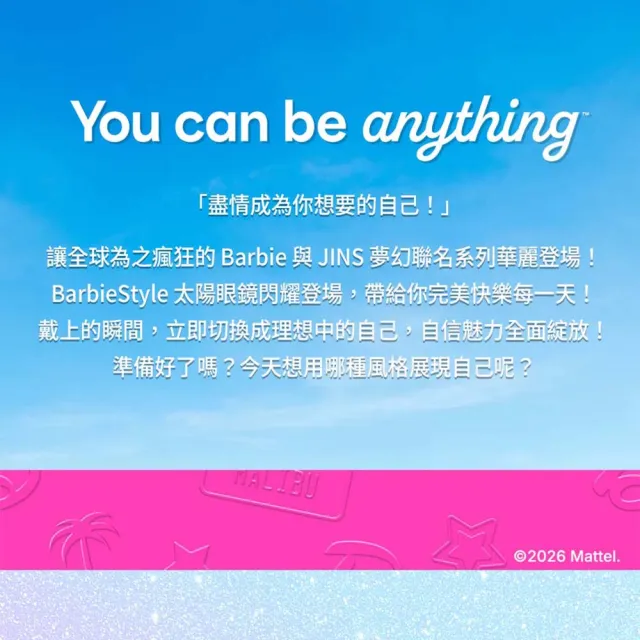 You can be anything™

「盡情成為你想要的自己！」

讓全球為之瘋狂的 Barbie 與 JINS 夢幻聯名系列華麗登場！
BarbieStyle 太陽眼鏡閃耀登場，帶給你完美快樂每一天！
戴上的瞬間，立即切換成理想中的自己，自信魅力全面綻放！
準備好了嗎？今天想用哪種風格展現自己呢？

MALIBU

©2026 Mattel.